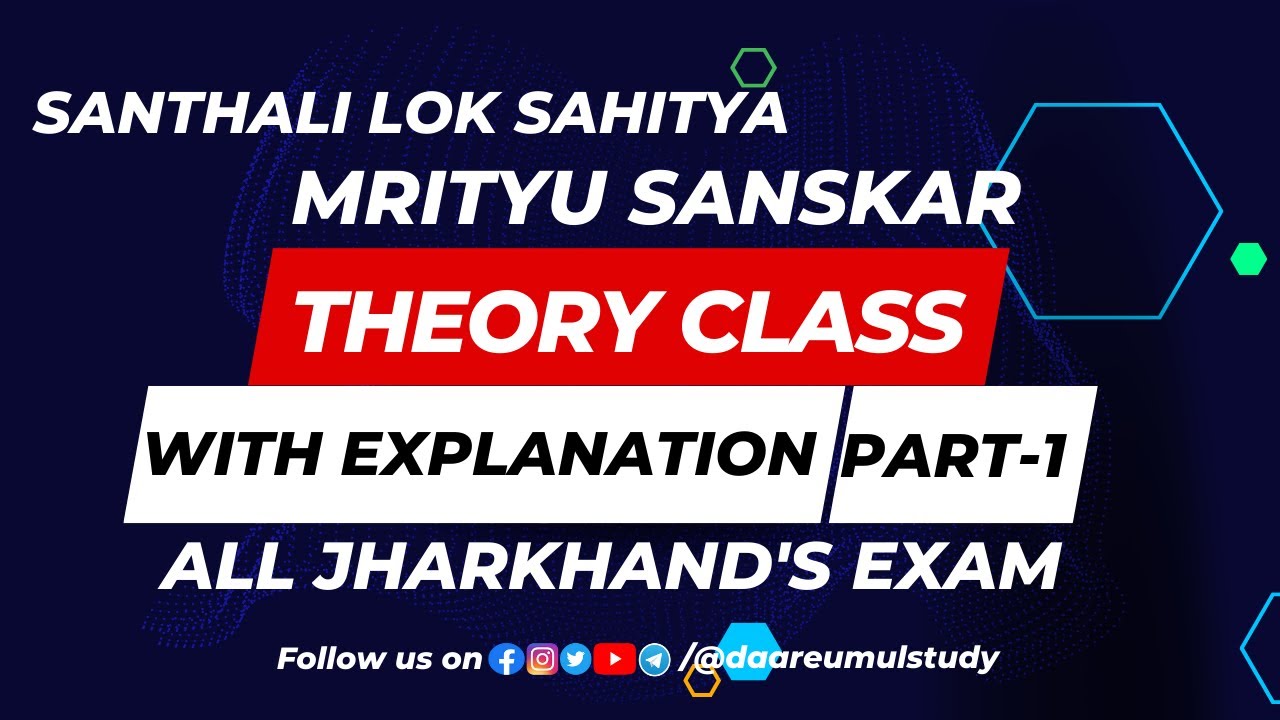 SANTHALI LOK SAHITYA
MRITYU SANSKAR
THEORY CLASS
WITH EXPLANATION PART-1
ALL JHARKHAND'S EXAM
Follow us on /@daareumulstudy